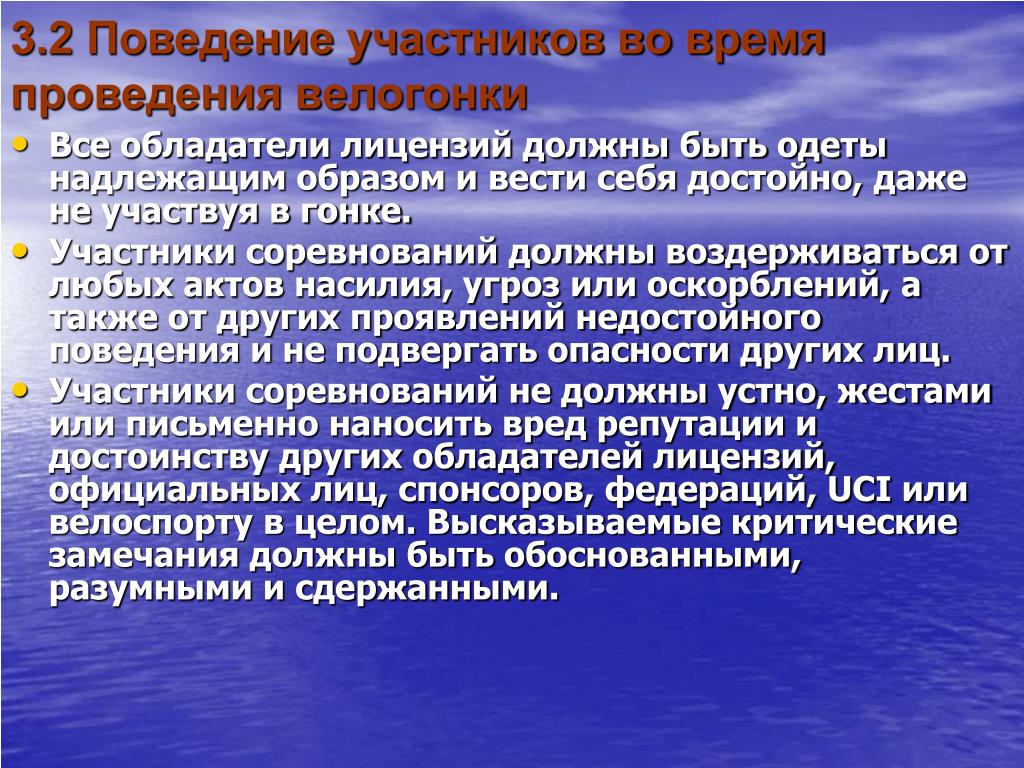 3.2 Поведение участников во время проведения велогонки

• Все обладатели лицензий должны быть одеты надлежащим образом и вести себя достойно, даже не участвуя в гонке.
• Участники соревнований должны воздерживаться от любых актов насилия, угроз или оскорблений, а также от других проявлений недостойного поведения и не подвергать опасности других лиц.
• Участники соревнований не должны устно, жестами или письменно наносить вред репутации и достоинству других обладателей лицензий, официальных лиц, спонсоров, федераций, UCI или велоспорту в целом. Высказываемые критические замечания должны быть обоснованными, разумными и сдержанными.